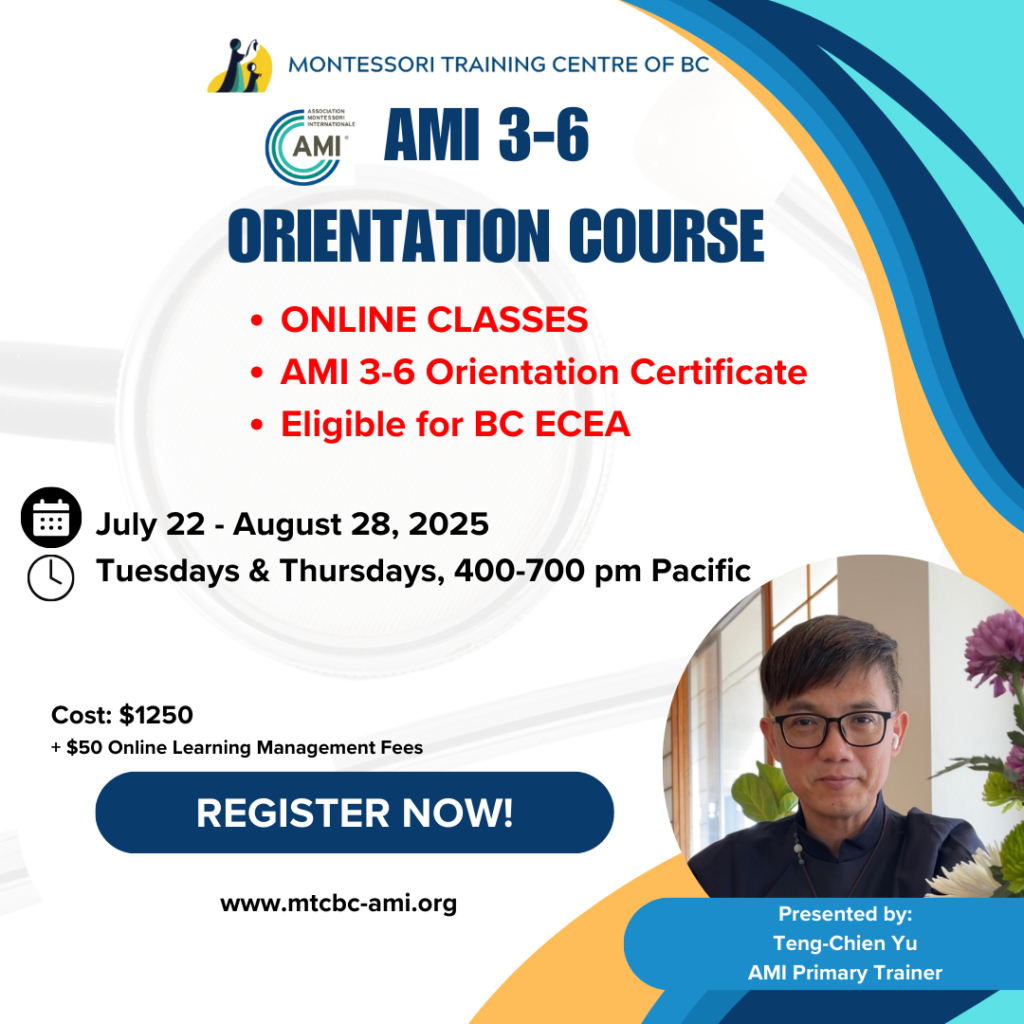 MONTESSORI TRAINING CENTRE OF BC

ASSOCIATION MONTESSORI INTERNATIONALE
AMI

AMI 3-6
ORIENTATION COURSE

• ONLINE CLASSES
• AMI 3-6 Orientation Certificate
• Eligible for BC ECEA

July 22 - August 28, 2025
Tuesdays & Thursdays, 400-700 pm Pacific

Cost: $1250
+ $50 Online Learning Management Fees

REGISTER NOW!

www.mtcbc-ami.org

Presented by:
Teng-Chien Yu
AMI Primary Trainer